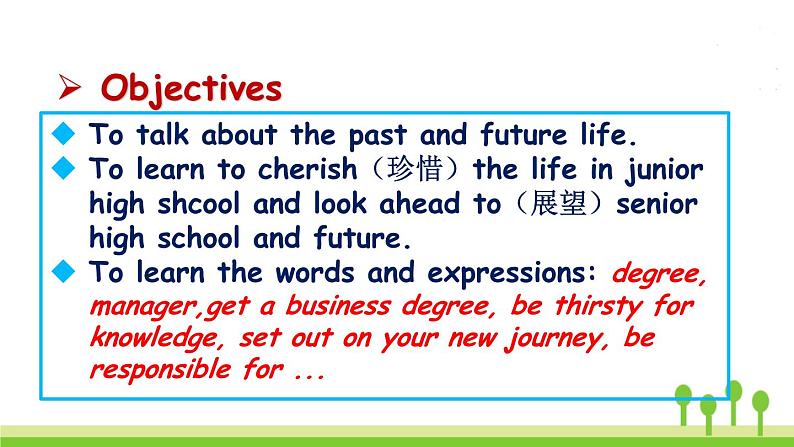 ➢ Objectives

◆ To talk about the past and future life.

◆ To learn to cherish（珍惜）the life in junior high shcool and look ahead to（展望）senior high school and future.

◆ To learn the words and expressions: degree, manager,get a business degree, be thirsty for knowledge, set out on your new journey, be responsible for ...